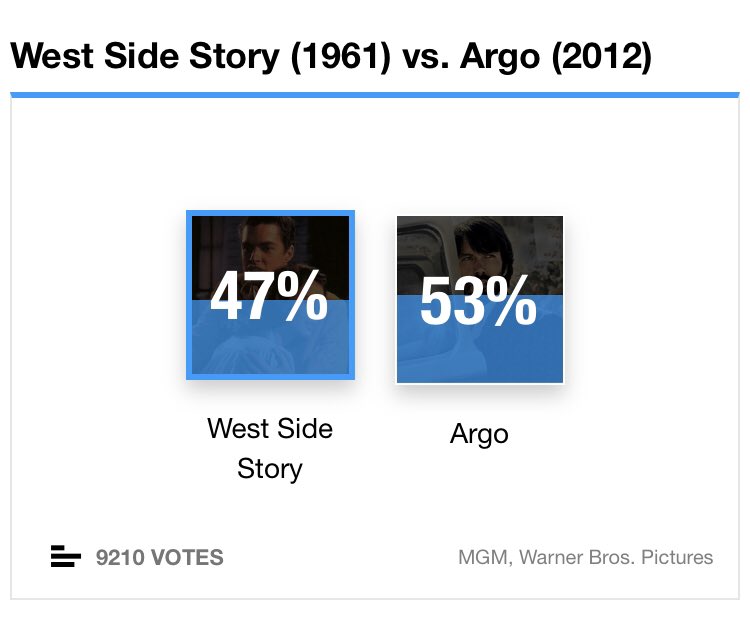 West Side Story (1961) vs. Argo (2012)

47%

West Side Story

53%

Argo

9210 VOTES

MGM, Warner Bros. Pictures